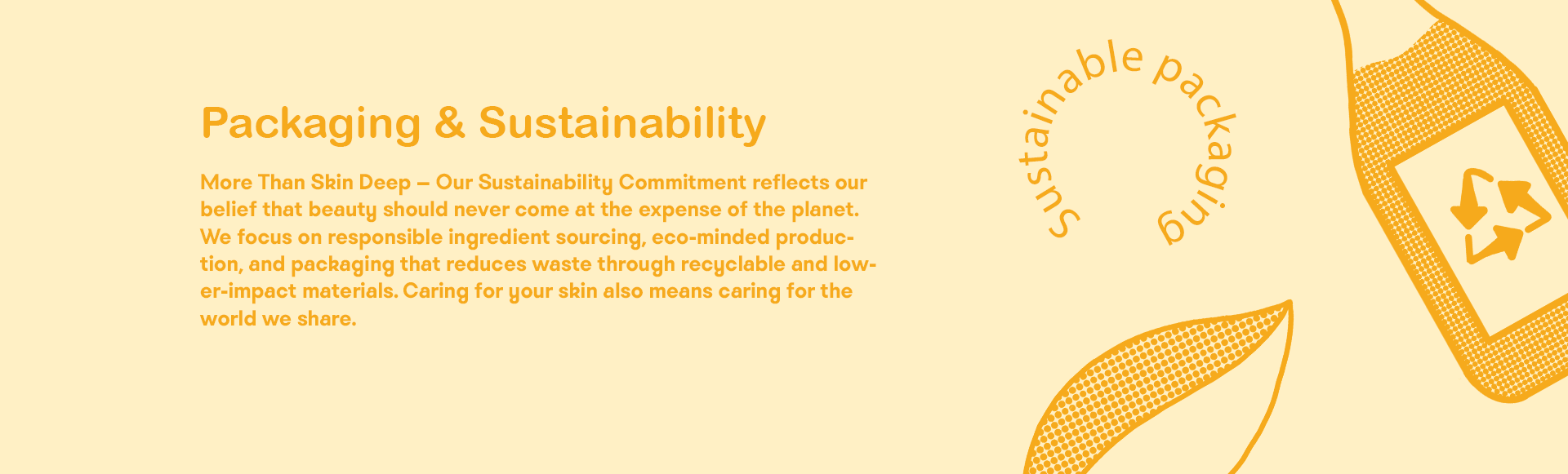 Packaging & Sustainability

More Than Skin Deep – Our Sustainability Commitment reflects our belief that beauty should never come at the expense of the planet. We focus on responsible ingredient sourcing, eco-minded production, and packaging that reduces waste through recyclable and lower-impact materials. Caring for your skin also means caring for the world we share.

sustainable packaging